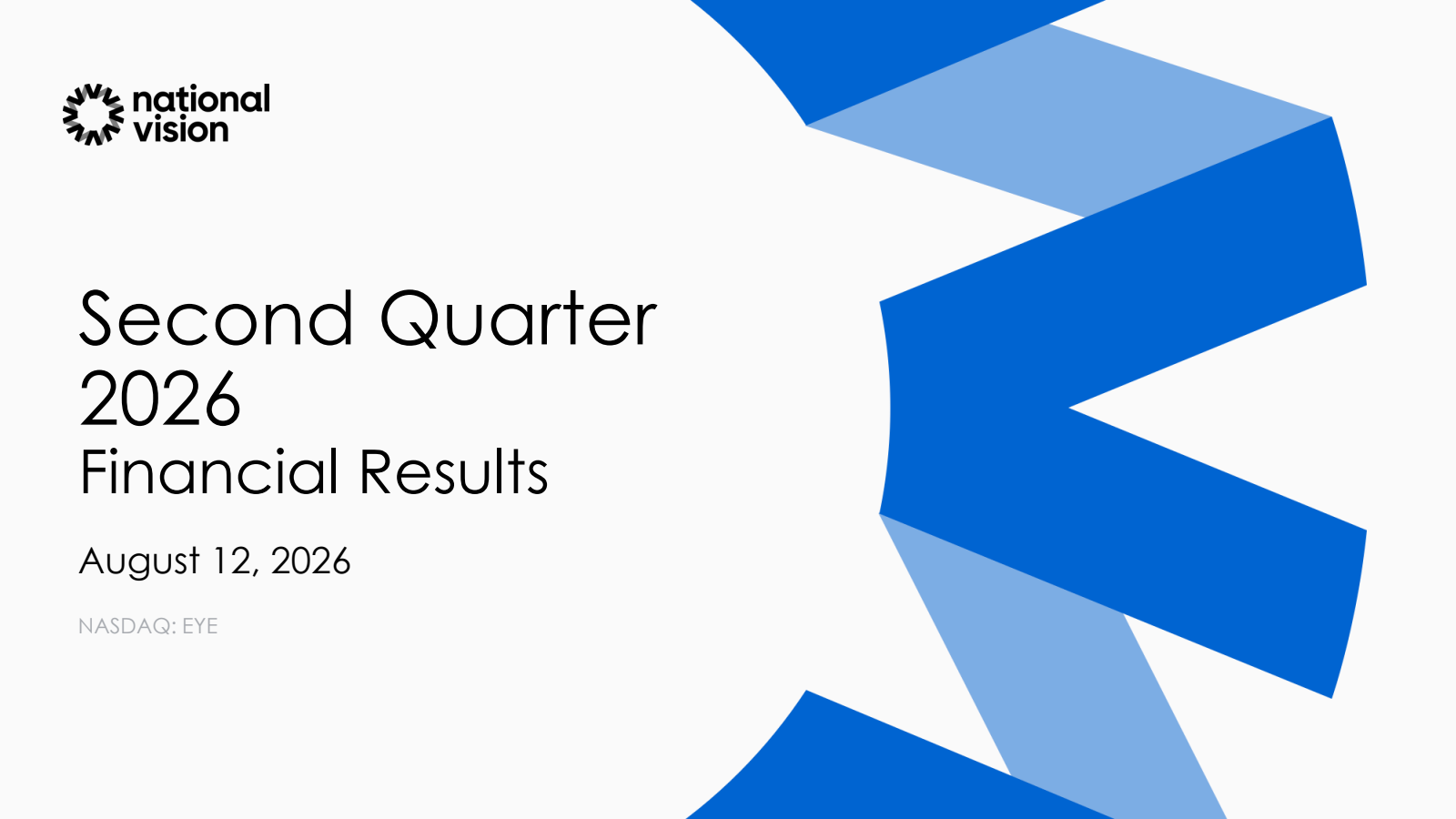 national vision

Second Quarter 2026
Financial Results

August 12, 2026

NASDAQ: EYE